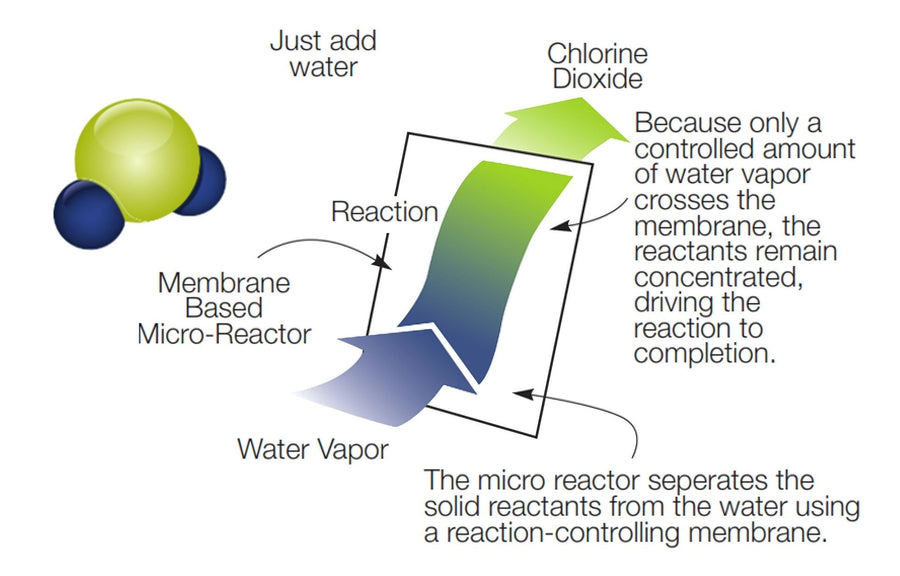 Just add water

Chlorine Dioxide

Because only a controlled amount of water vapor crosses the membrane, the reactants remain concentrated, driving the reaction to completion.

Reaction

Membrane Based Micro-Reactor

Water Vapor

The micro reactor seperates the solid reactants from the water using a reaction-controlling membrane.